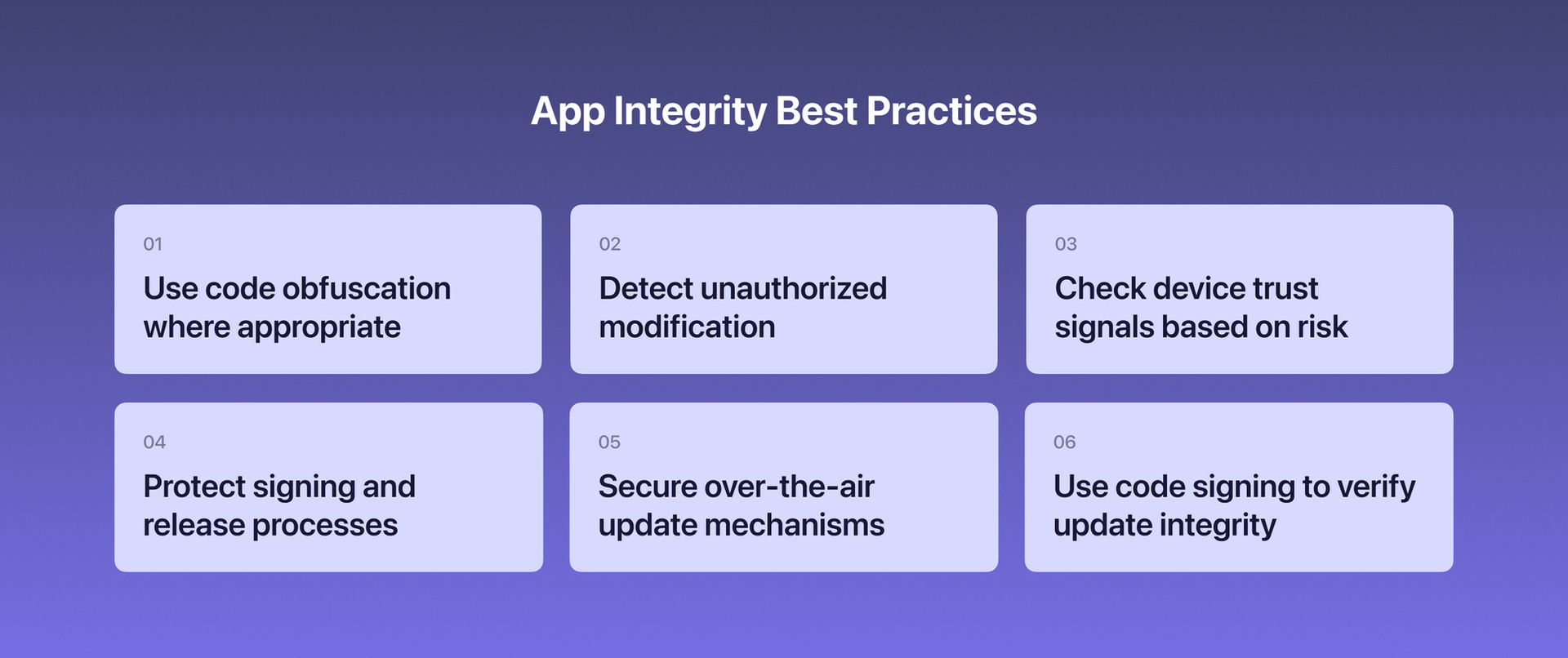 App Integrity Best Practices

01
Use code obfuscation where appropriate

02
Detect unauthorized modification

03
Check device trust signals based on risk

04
Protect signing and release processes

05
Secure over-the-air update mechanisms

06
Use code signing to verify update integrity